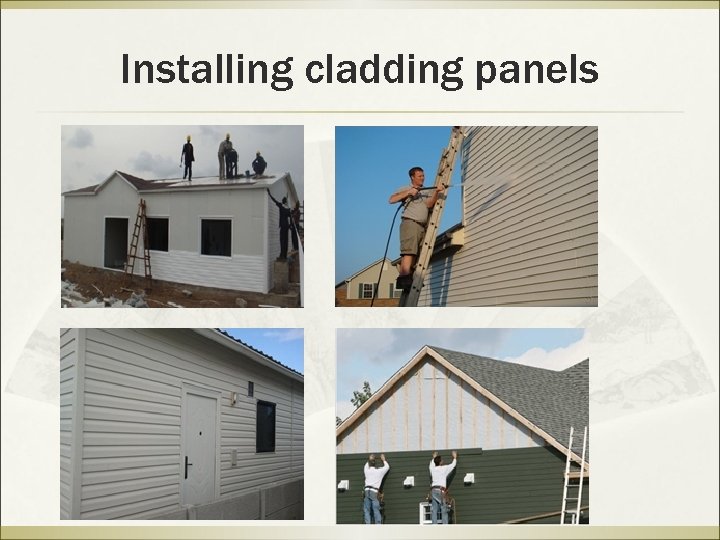 Installing cladding panels